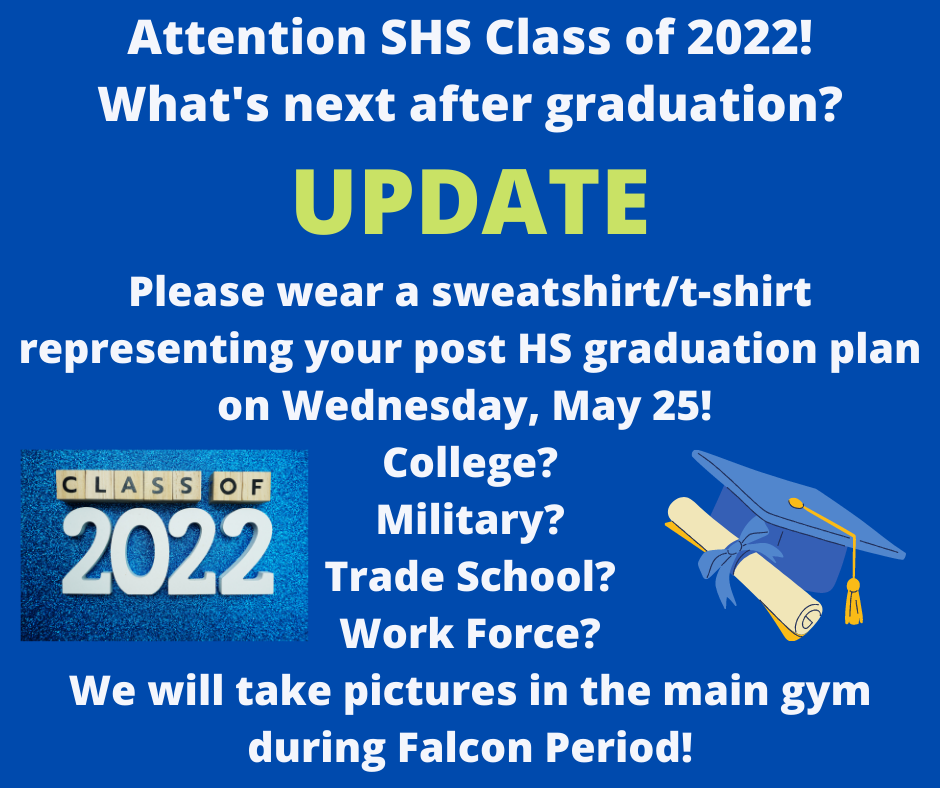 Attention SHS Class of 2022!
What's next after graduation?

UPDATE

Please wear a sweatshirt/t-shirt representing your post HS graduation plan on Wednesday, May 25!

CLASS OF
2022

College?
Military?
Trade School?
Work Force?

We will take pictures in the main gym during Falcon Period!